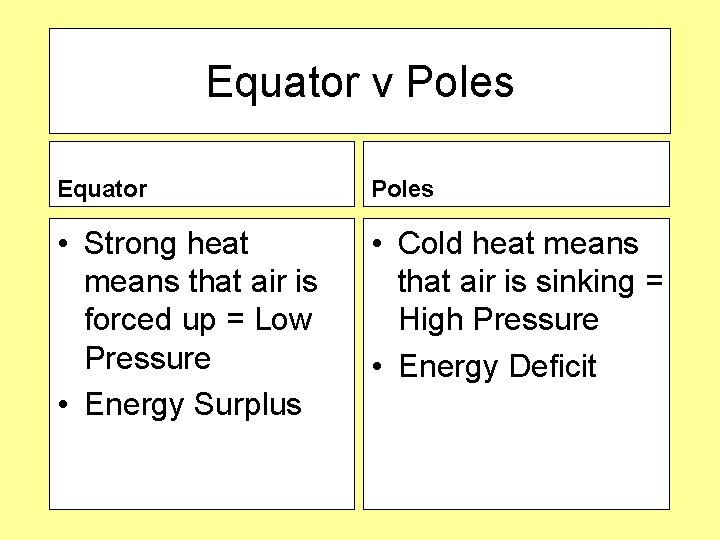 Equator v Poles

Equator

• Strong heat means that air is forced up = Low Pressure
• Energy Surplus

Poles

• Cold heat means that air is sinking = High Pressure
• Energy Deficit